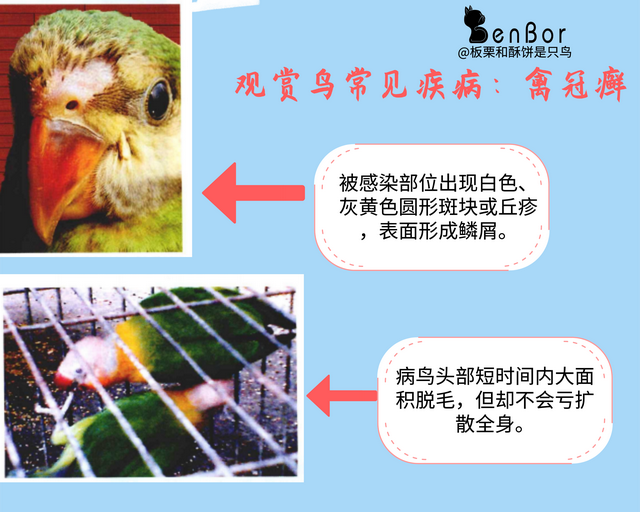 BenBor
@板栗和酥饼是只鸟

观赏鸟常见疾病：禽冠癣

被感染部位出现白色、灰黄色圆形斑块或丘疹，表面形成鳞屑。

病鸟头部短时间内大面积脱毛，但却不会亏扩散全身。